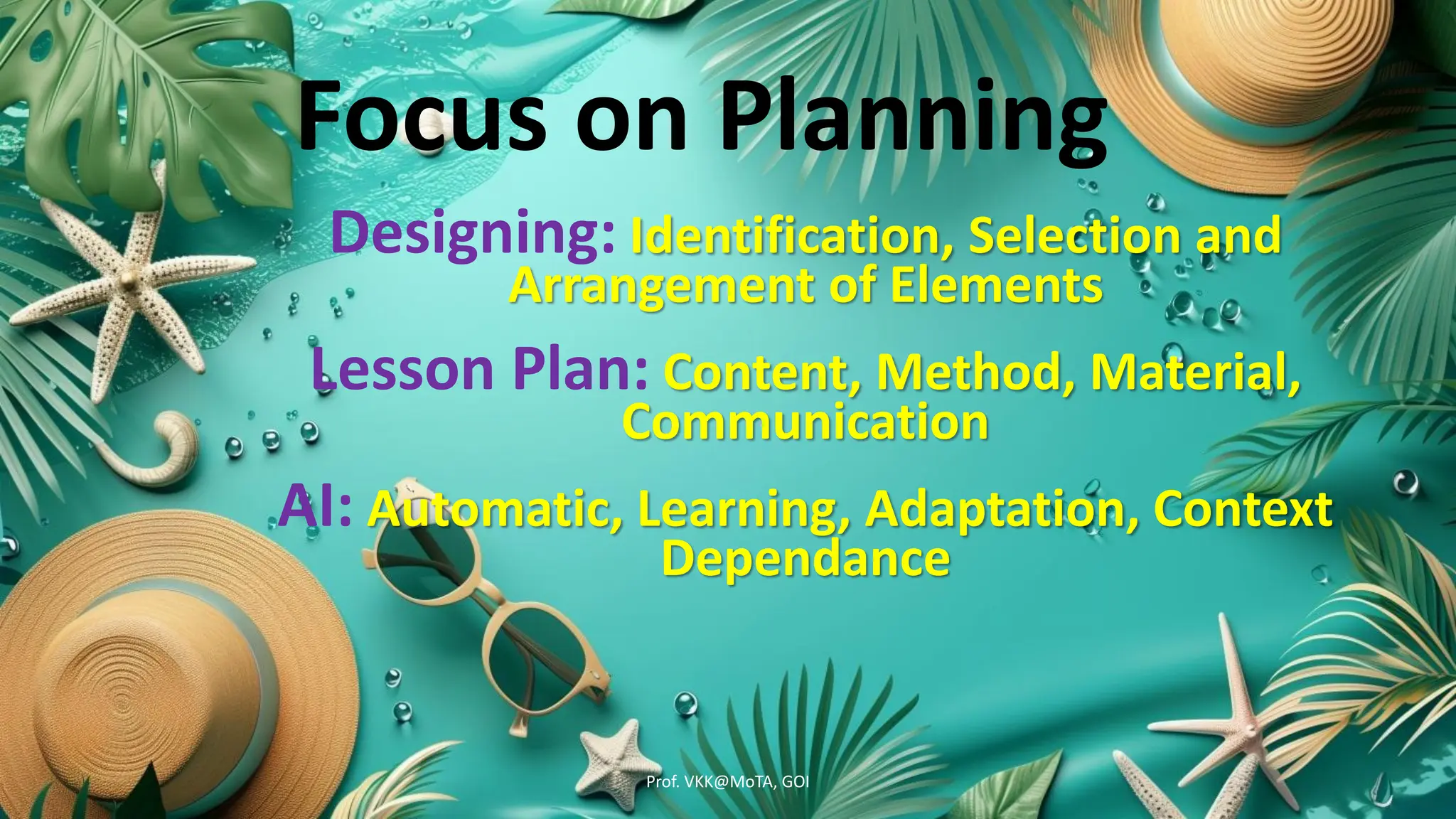 Focus on Planning

Designing: Identification, Selection and Arrangement of Elements

Lesson Plan: Content, Method, Material, Communication

AI: Automatic, Learning, Adaptation, Context Dependance

Prof. VKK@MoTA, GOI